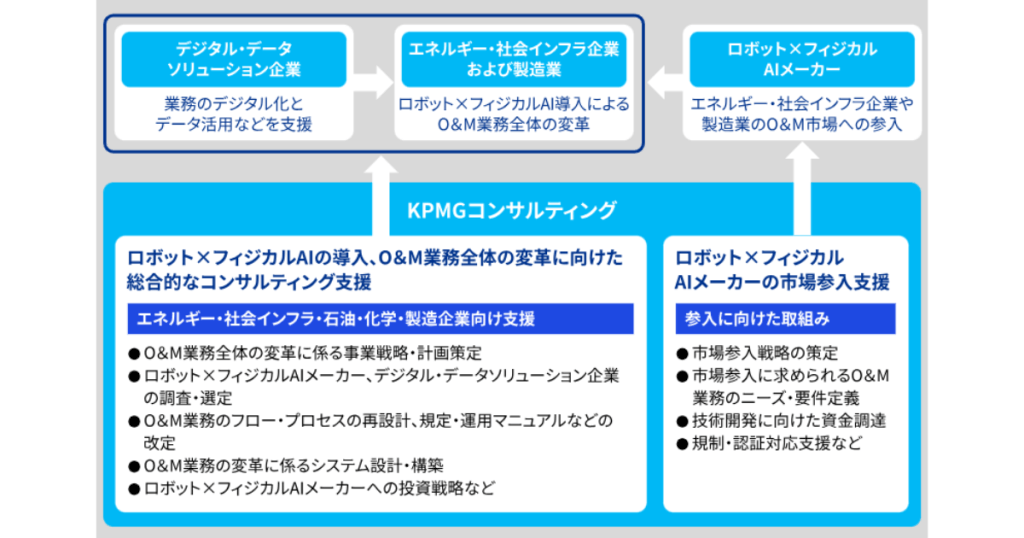 デジタル・データ
ソリューション企業

業務のデジタル化と
データ活用などを支援

エネルギー・社会インフラ企業
および製造業

ロボット×フィジカルAI導入による
O&M業務全体の変革

ロボット×フィジカル
AIメーカー

エネルギー・社会インフラ企業や
製造業のO&M市場への参入

KPMGコンサルティング

ロボット×フィジカルAIの導入、O&M業務全体の変革に向けた
総合的なコンサルティング支援

エネルギー・社会インフラ・石油・化学・製造企業向け支援

● O&M業務全体の変革に係る事業戦略・計画策定
● ロボット×フィジカルAIメーカー、デジタル・データソリューション企業の調査・選定
● O&M業務のフロー・プロセスの再設計、規定・運用マニュアルなどの改定
● O&M業務の変革に係るシステム設計・構築
● ロボット×フィジカルAIメーカーへの投資戦略など

ロボット×フィジカル
AIメーカーの市場参入支援

参入に向けた取組み

● 市場参入戦略の策定
● 市場参入に求められるO&M業務のニーズ・要件定義
● 技術開発に向けた資金調達
● 規制・認証対応支援など